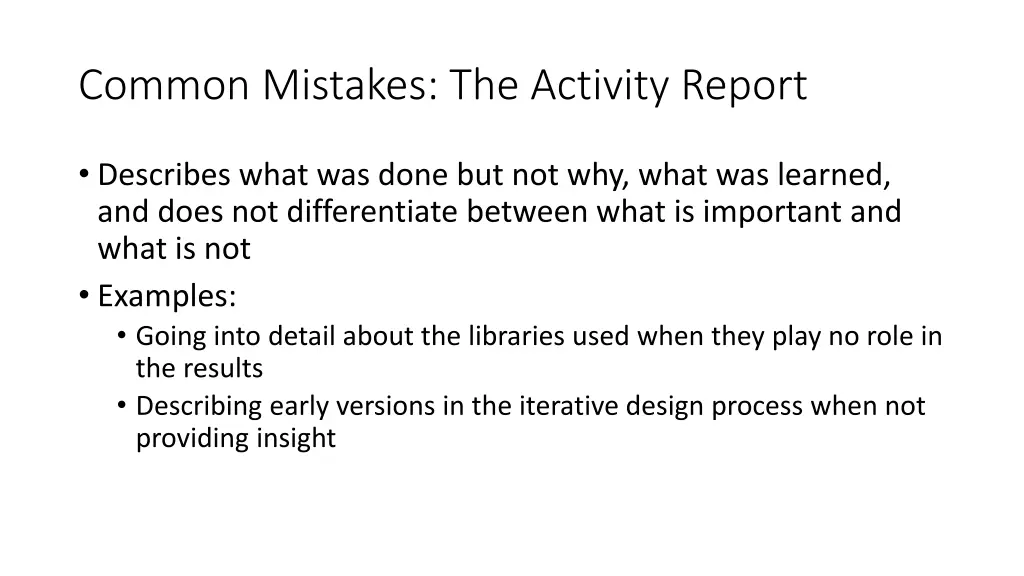 Common Mistakes: The Activity Report

• Describes what was done but not why, what was learned, and does not differentiate between what is important and what is not
• Examples:
  • Going into detail about the libraries used when they play no role in the results
  • Describing early versions in the iterative design process when not providing insight